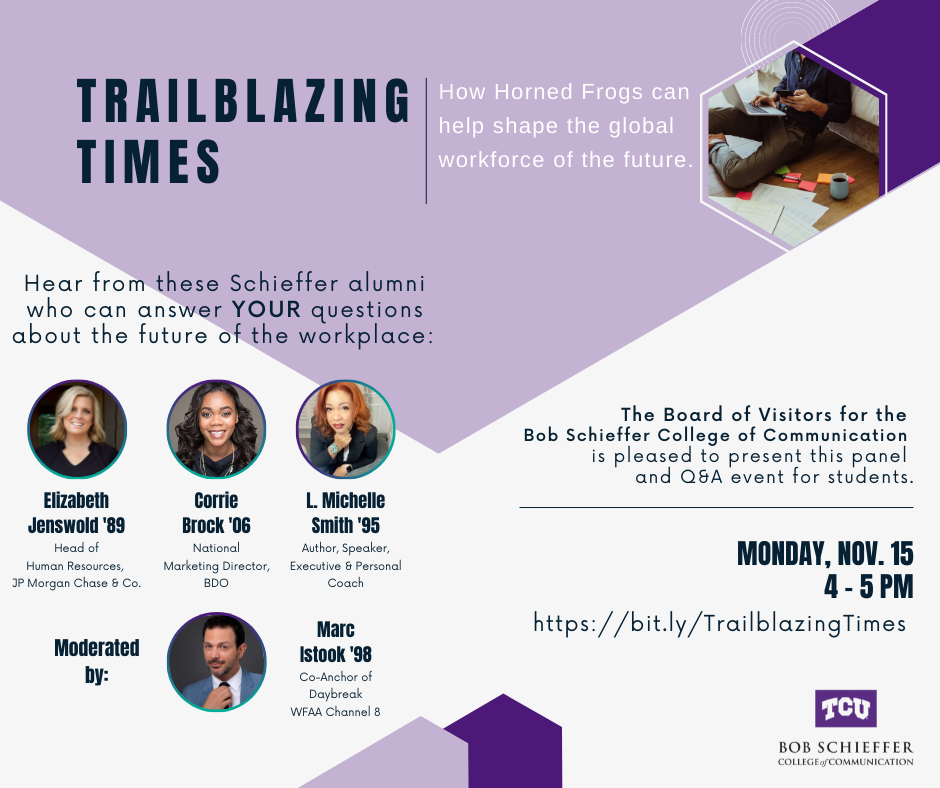 TRAILBLAZING TIMES

How Horned Frogs can help shape the global workforce of the future.

Hear from these Schieffer alumni who can answer YOUR questions about the future of the workplace:

Elizabeth Jenswold '89
Head of Human Resources, JP Morgan Chase & Co.

Corrie Brock '06
National Marketing Director, BDO

L. Michelle Smith '95
Author, Speaker, Executive & Personal Coach

Moderated by:

Marc Istook '98
Co-Anchor of Daybreak
WFAA Channel 8

The Board of Visitors for the Bob Schieffer College of Communication is pleased to present this panel and Q&A event for students.

MONDAY, NOV. 15
4 - 5 PM

https://bit.ly/TrailblazingTimes

TCU
BOB SCHIEFFER
COLLEGE of COMMUNICATION